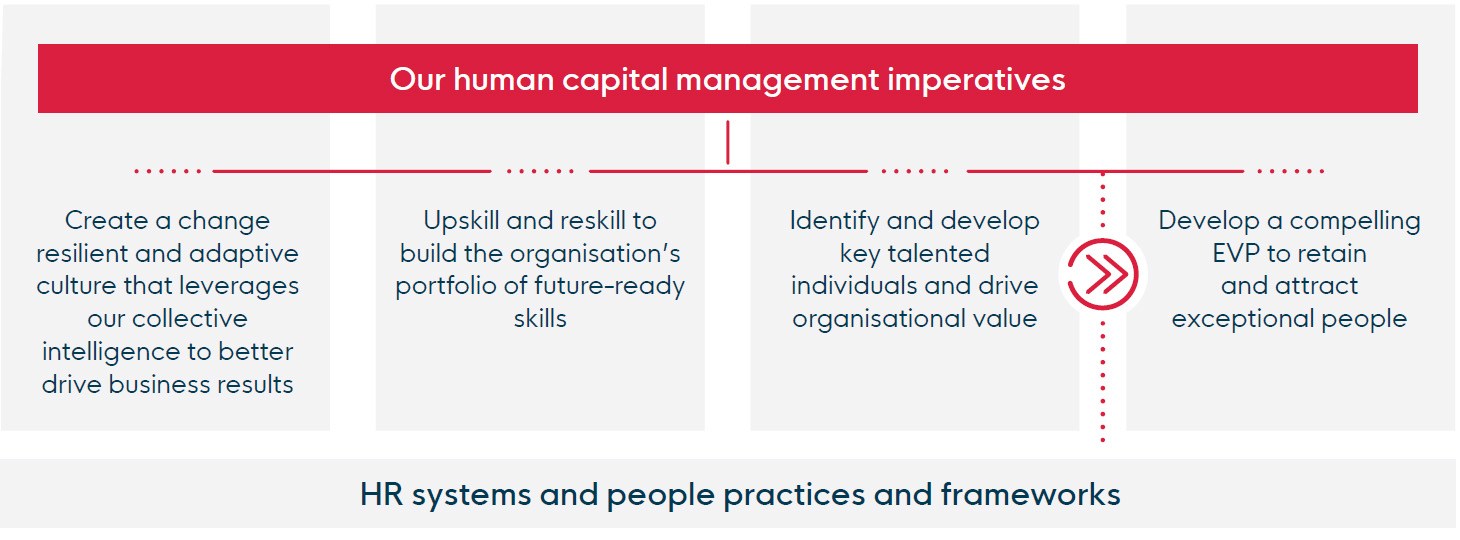 Our human capital management imperatives

Create a change resilient and adaptive culture that leverages our collective intelligence to better drive business results

Upskill and reskill to build the organisation's portfolio of future-ready skills

Identify and develop key talented individuals and drive organisational value

Develop a compelling EVP to retain and attract exceptional people

HR systems and people practices and frameworks